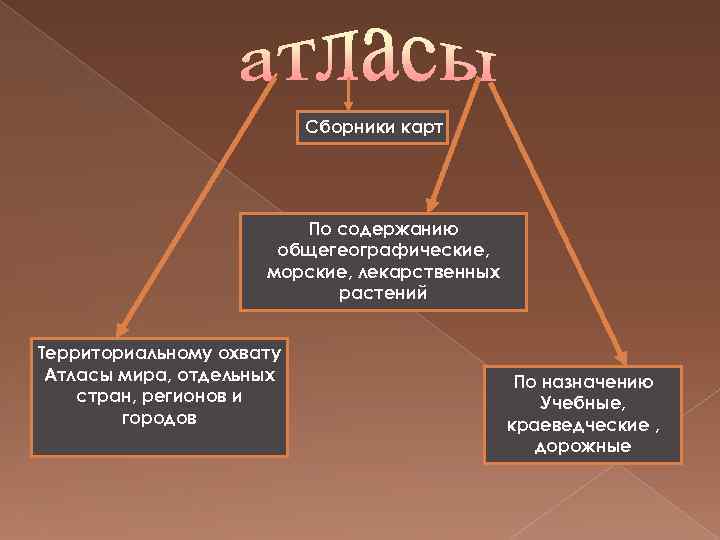 атласы

Сборники карт

По содержанию общегеографические, морские, лекарственных растений

Территориальному охвату Атласы мира, отдельных стран, регионов и городов

По назначению Учебные, краеведческие , дорожные